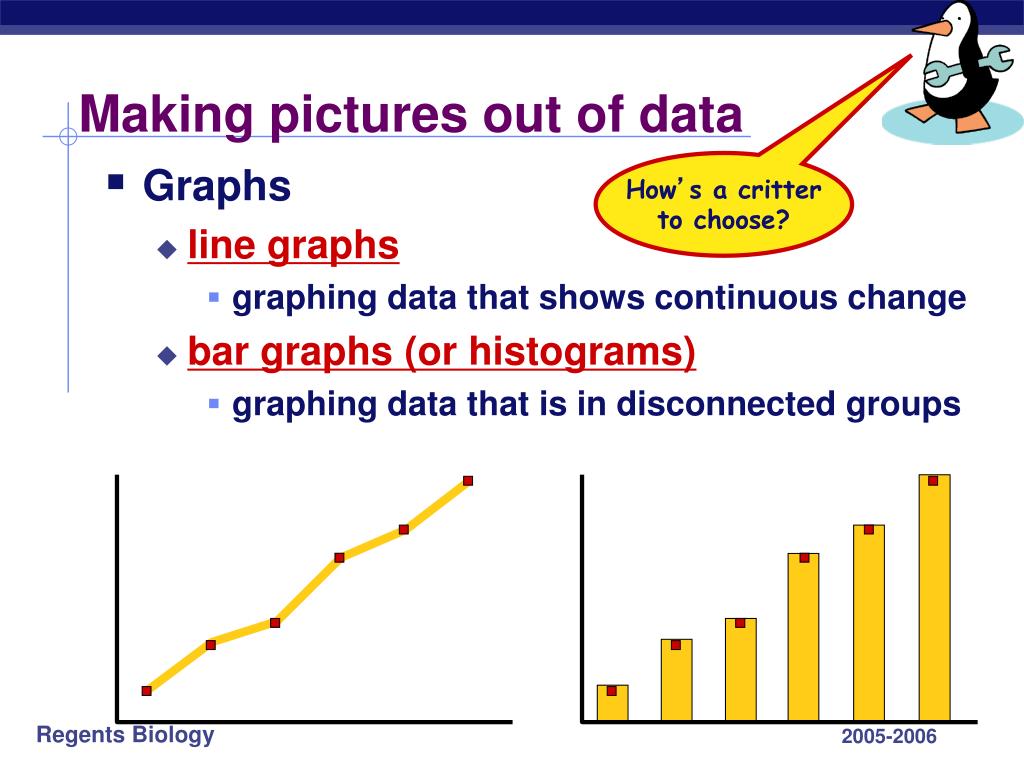 Making pictures out of data

How's a critter to choose?

Graphs

line graphs

graphing data that shows continuous change

bar graphs (or histograms)

graphing data that is in disconnected groups

Regents Biology

2005-2006